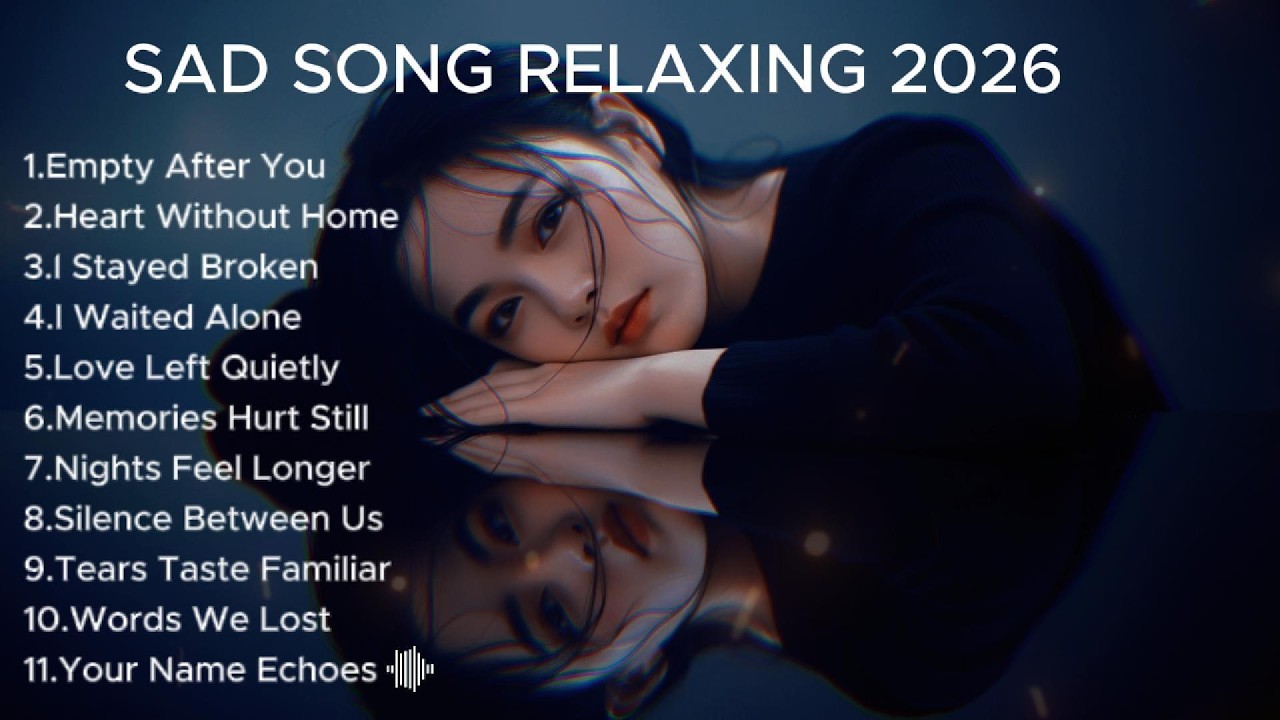 SAD SONG RELAXING 2026

1.Empty After You
2.Heart Without Home
3.I Stayed Broken
4.I Waited Alone
5.Love Left Quietly
6.Memories Hurt Still
7.Nights Feel Longer
8.Silence Between Us
9.Tears Taste Familiar
10.Words We Lost
11.Your Name Echoes